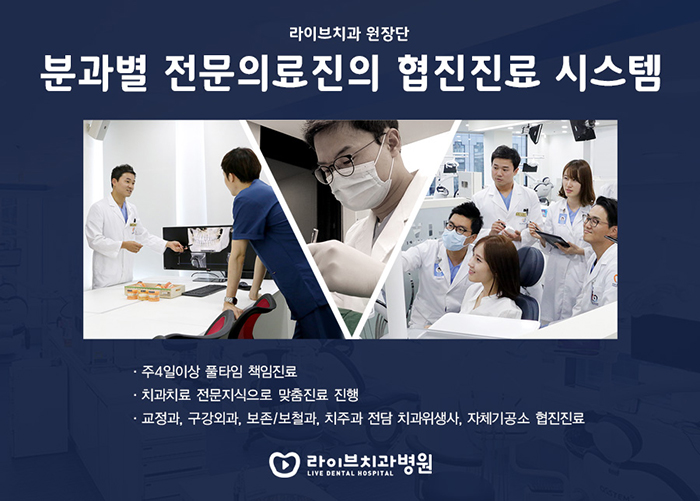 라이브치과 원장단

분과별 전문의료진의 협진진료 시스템

· 주4일이상 풀타임 책임진료

· 치과치료 전문지식으로 맞춤진료 진행

· 교정과, 구강외과, 보존/보철과, 치주과 전담 치과위생사, 자체기공소 협진진료

라이브치과병원
LIVE DENTAL HOSPITAL